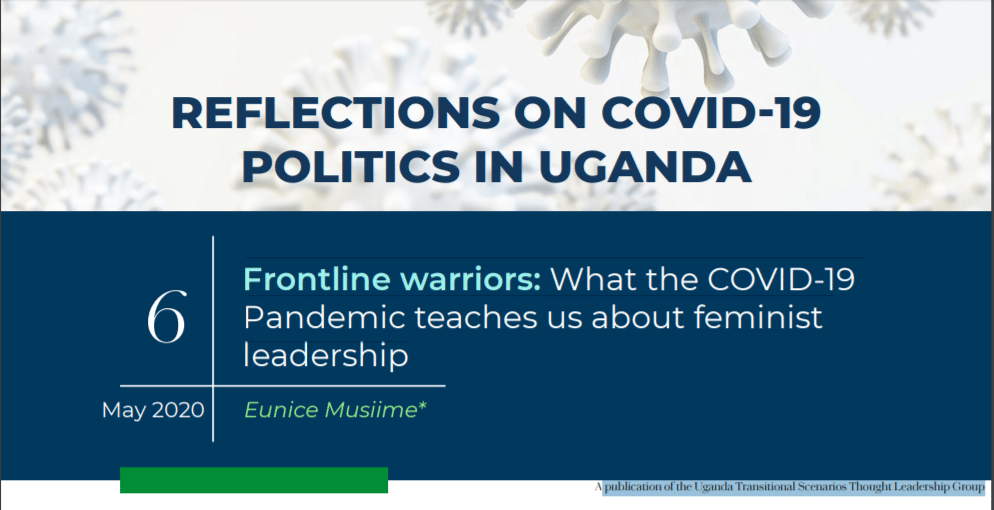 REFLECTIONS ON COVID-19 POLITICS IN UGANDA

6

Frontline warriors: What the COVID-19 Pandemic teaches us about feminist leadership

May 2020

Eunice Musiime*

A publication of the Uganda Transitional Scenarios Thought Leadership Group